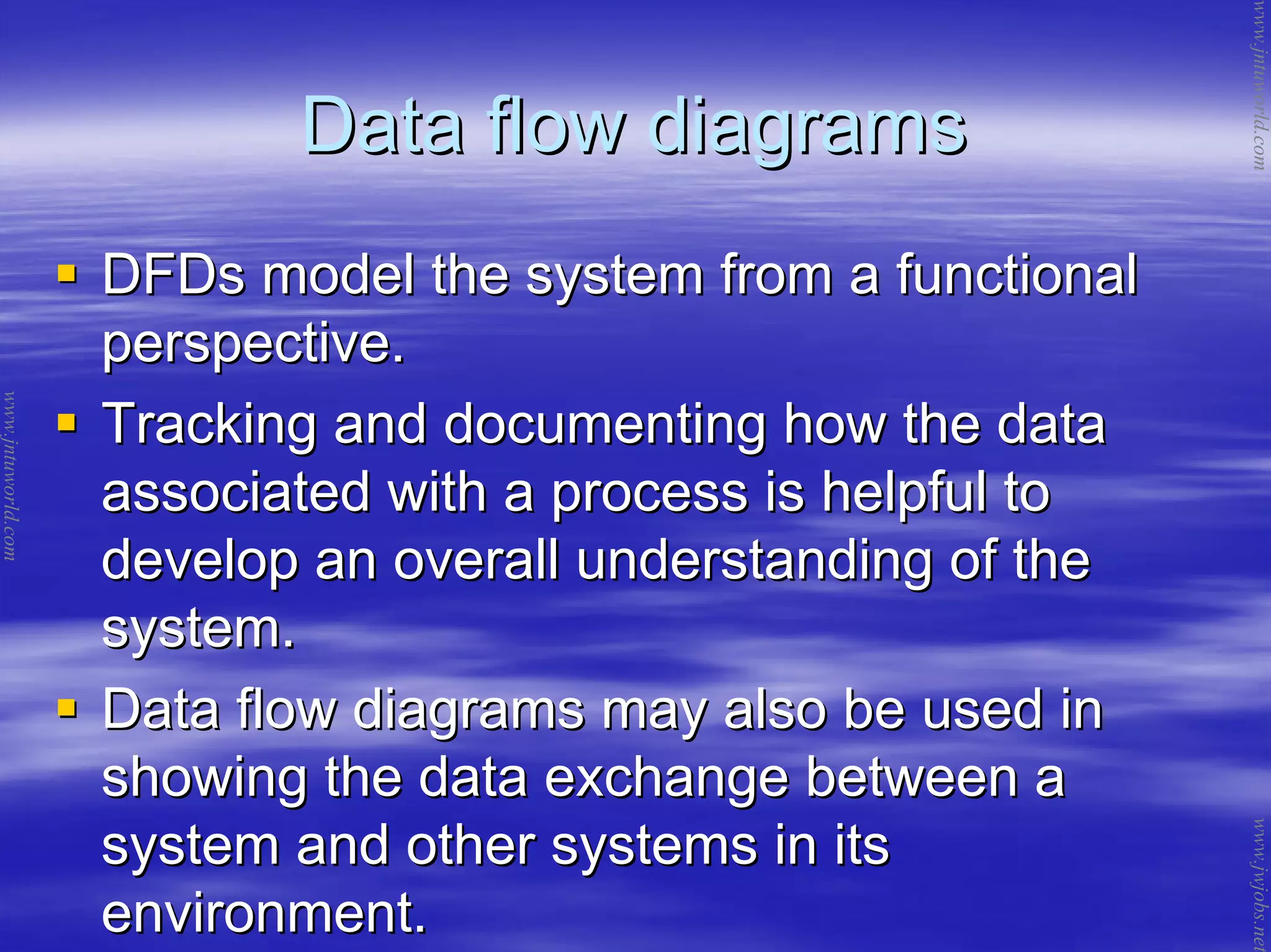 www.jntuworld.com

Data flow diagrams

▪ DFDs model the system from a functional perspective.
▪ Tracking and documenting how the data associated with a process is helpful to develop an overall understanding of the system.
▪ Data flow diagrams may also be used in showing the data exchange between a system and other systems in its environment.

www.jntuworld.com

www.jwjobs.net